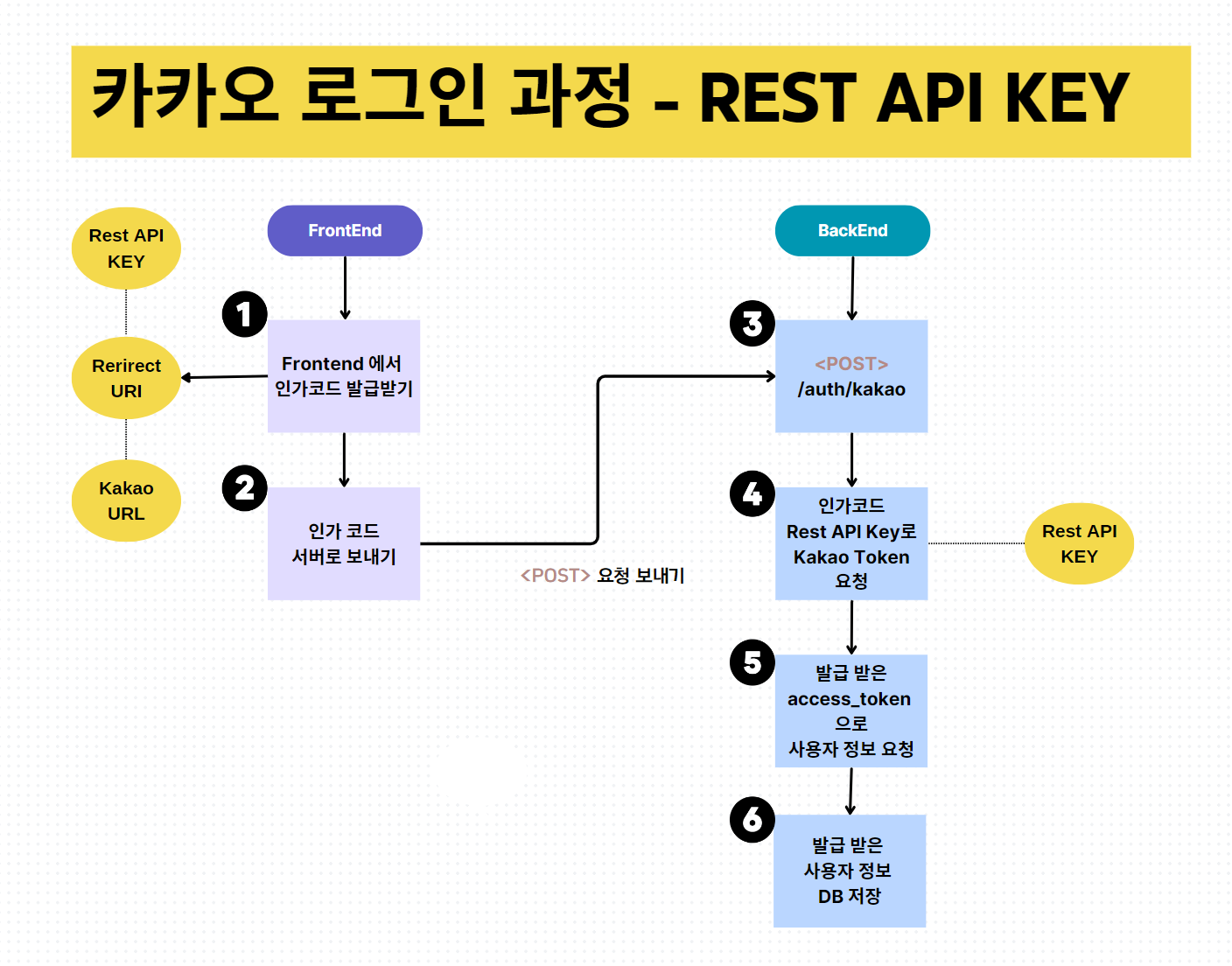 카카오 로그인 과정 - REST API KEY

Rest API KEY

Rerirect URI

Kakao URL

FrontEnd

1

Frontend 에서 인가코드 발급받기

2

인가 코드 서버로 보내기

<POST> 요청 보내기

BackEnd

3

<POST> /auth/kakao

4

인가코드 Rest API Key로 Kakao Token 요청

Rest API KEY

5

발급 받은 access_token 으로 사용자 정보 요청

6

발급 받은 사용자 정보 DB 저장